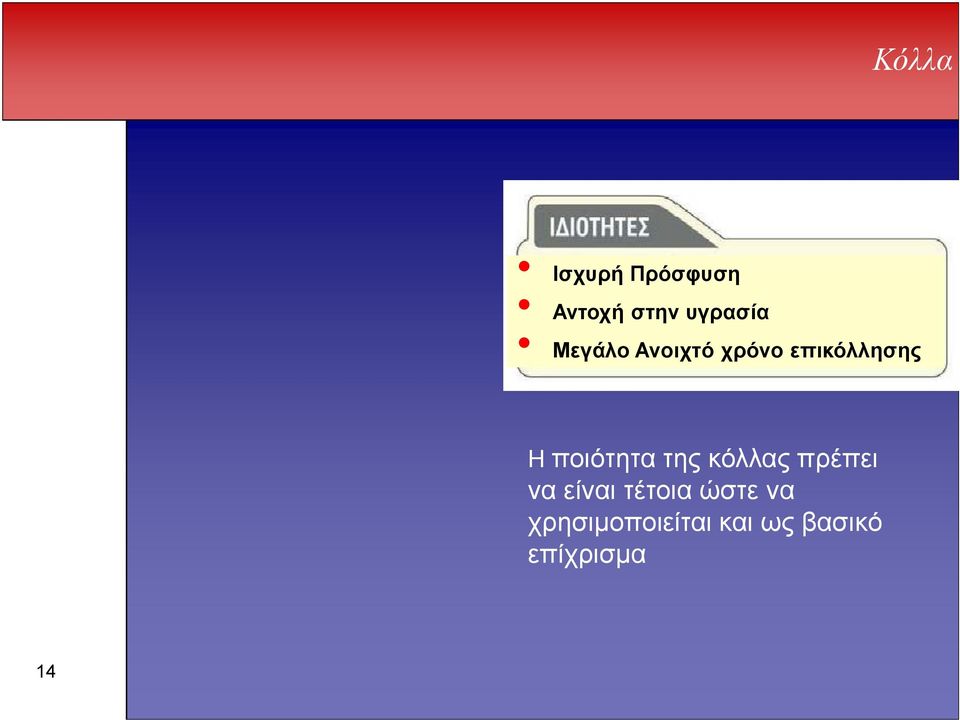 Κόλλα

ΙΔΙΟΤΗΤΕΣ

• Ισχυρή Πρόσφυση
• Αντοχή στην υγρασία
• Μεγάλο Ανοιχτό χρόνο επικόλλησης

Η ποιότητα της κόλλας πρέπει να είναι τέτοια ώστε να χρησιμοποιείται και ως βασικό επίχρισμα

14